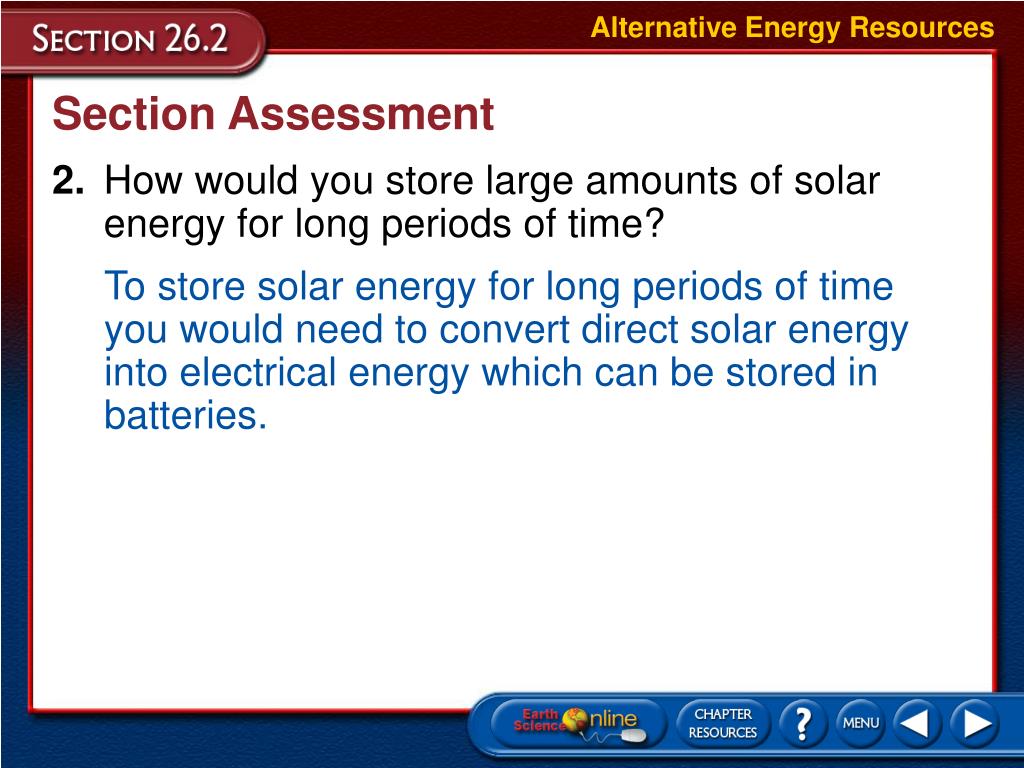 SECTION 26.2

Alternative Energy Resources

Section Assessment

2. How would you store large amounts of solar energy for long periods of time?

To store solar energy for long periods of time you would need to convert direct solar energy into electrical energy which can be stored in batteries.

Earth Science Online

CHAPTER RESOURCES

?

MENU